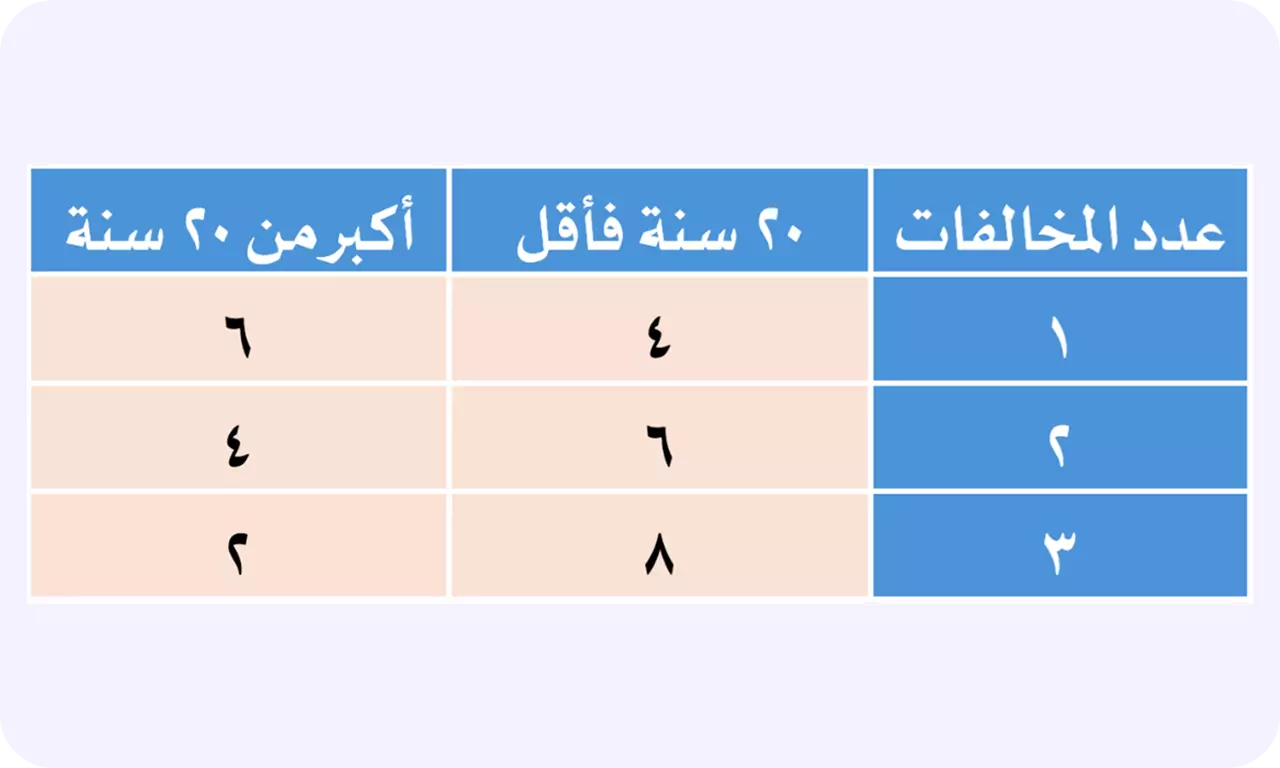 | عدد المخالفات | ٢٠ سنة فأقل | أكبر من ٢٠ سنة |
|---|---|---|
| ١ | ٤ | ٦ |
| ٢ | ٦ | ٤ |
| ٣ | ٨ | ٢ |